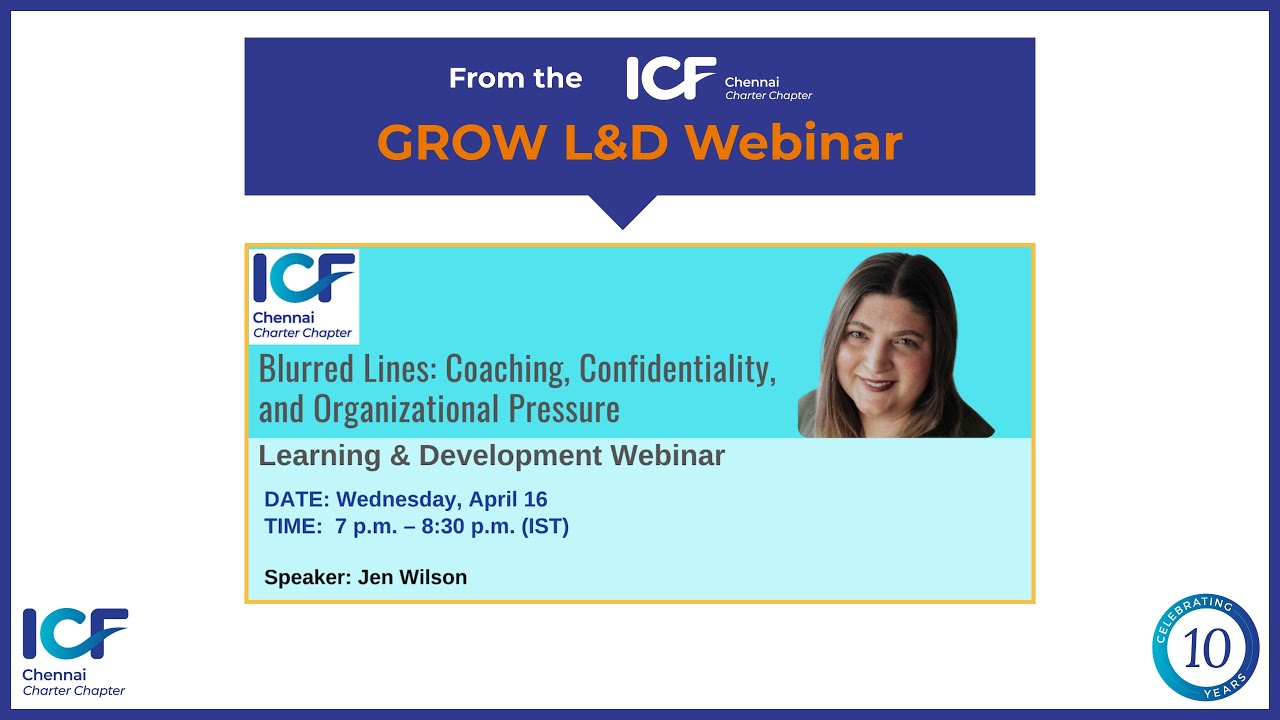 From the ICF Chennai Charter Chapter

GROW L&D Webinar

ICF Chennai Charter Chapter

Blurred Lines: Coaching, Confidentiality, and Organizational Pressure

Learning & Development Webinar

DATE: Wednesday, April 16
TIME: 7 p.m. – 8:30 p.m. (IST)

Speaker: Jen Wilson

ICF Chennai Charter Chapter

CELEBRATING 10 YEARS